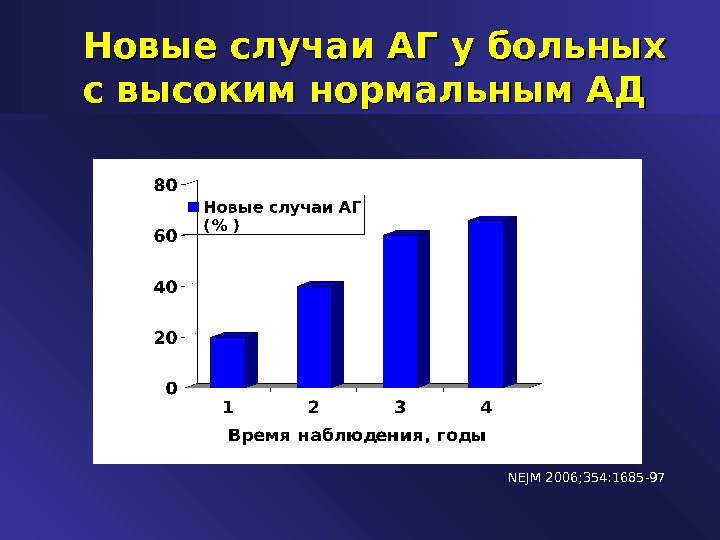 Новые случаи АГ у больных с высоким нормальным АД

80
60
40
20
0

Новые случаи АГ (% )

1
2
3
4

Время наблюдения, годы

NEJM 2006;354:1685-97